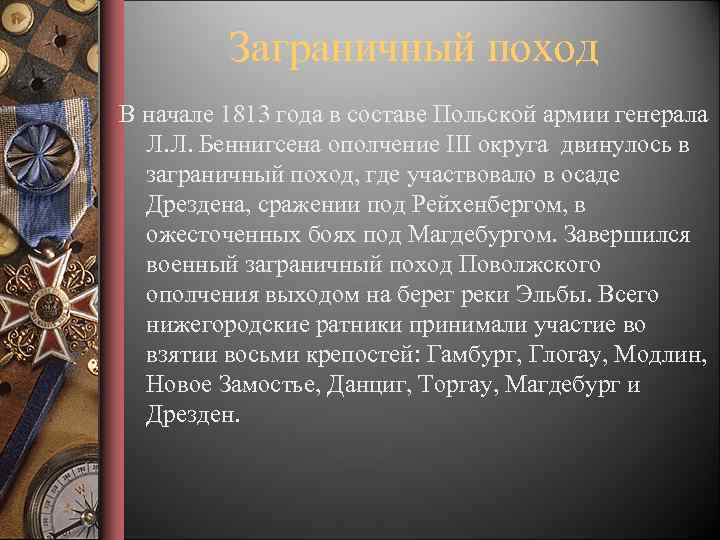 Заграничный поход

В начале 1813 года в составе Польской армии генерала Л.Л. Беннигсена ополчение III округа двинулось в заграничный поход, где участвовало в осаде Дрездена, сражении под Рейхенбергом, в ожесточенных боях под Магдебургом. Завершился военный заграничный поход Поволжского ополчения выходом на берег реки Эльбы. Всего нижегородские ратники принимали участие во взятии восьми крепостей: Гамбург, Глогау, Модлин, Новое Замостье, Данциг, Торгау, Магдебург и Дрезден.